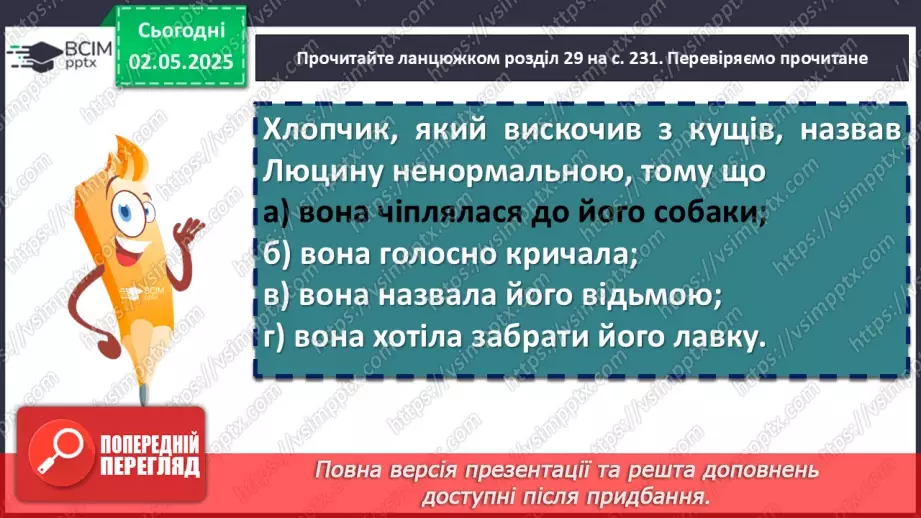 ВСІМ pptx

Сьогодні 02.05.2025

Прочитайте ланцюжком розділ 29 на с. 231. Перевіряємо прочитане

Хлопчик, який вискочив з кущів, назвав Люцину ненормальною, тому що
а) вона чіплялася до його собаки;
б) вона голосно кричала;
в) вона назвала його відьмою;
г) вона хотіла забрати його лавку.

ВСІМ pptx

ПОПЕРЕДНІЙ ПЕРЕГЛЯД

Повна версія презентації та решта доповнень доступні після придбання.

https://vsimpptx.com